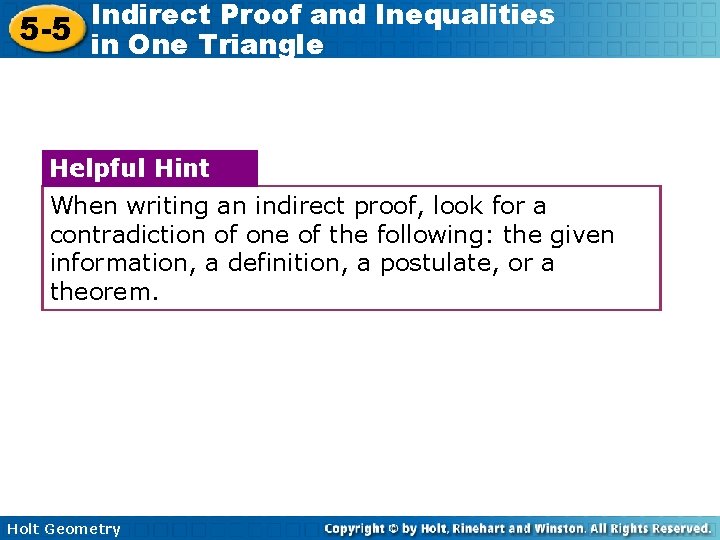 5-5 Indirect Proof and Inequalities in One Triangle

Helpful Hint

When writing an indirect proof, look for a contradiction of one of the following: the given information, a definition, a postulate, or a theorem.

Holt Geometry

Copyright © by Holt, Rinehart and Winston. All Rights Reserved.